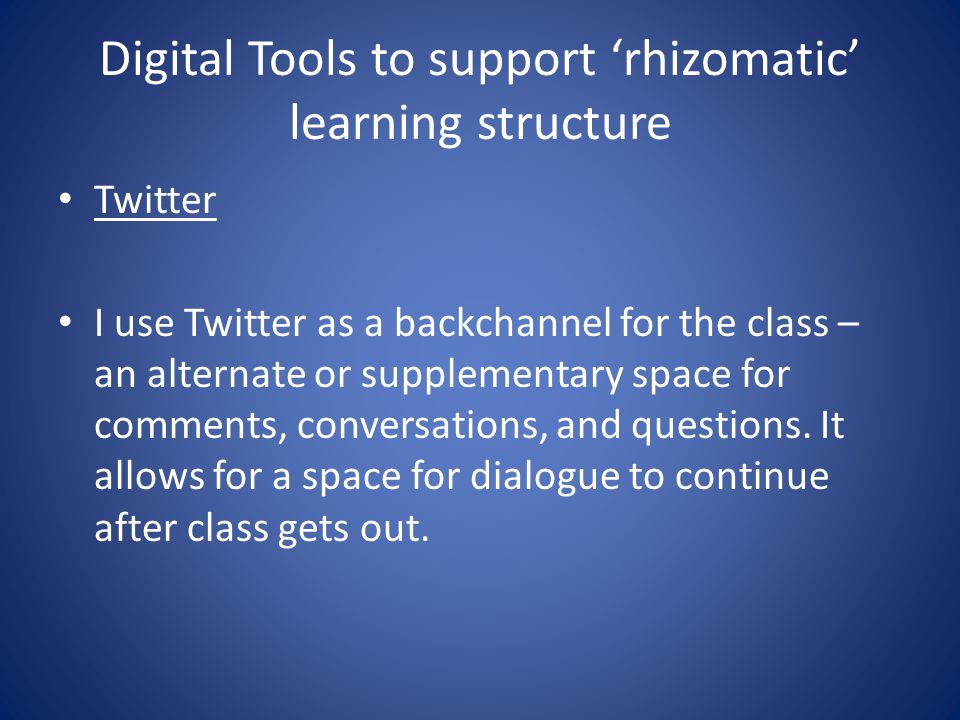 Digital Tools to support ‘rhizomatic’ learning structure

• Twitter

• I use Twitter as a backchannel for the class – an alternate or supplementary space for comments, conversations, and questions. It allows for a space for dialogue to continue after class gets out.